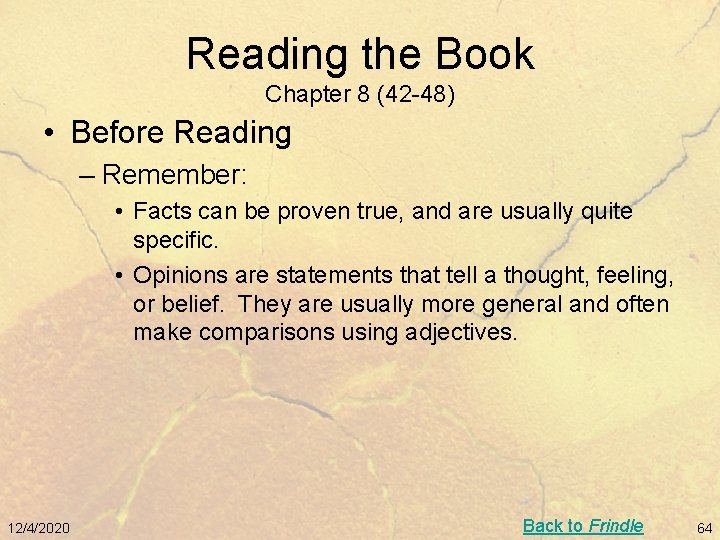 Reading the Book
Chapter 8 (42-48)

• Before Reading
– Remember:
• Facts can be proven true, and are usually quite specific.
• Opinions are statements that tell a thought, feeling, or belief. They are usually more general and often make comparisons using adjectives.

12/4/2020

Back to Frindle

64